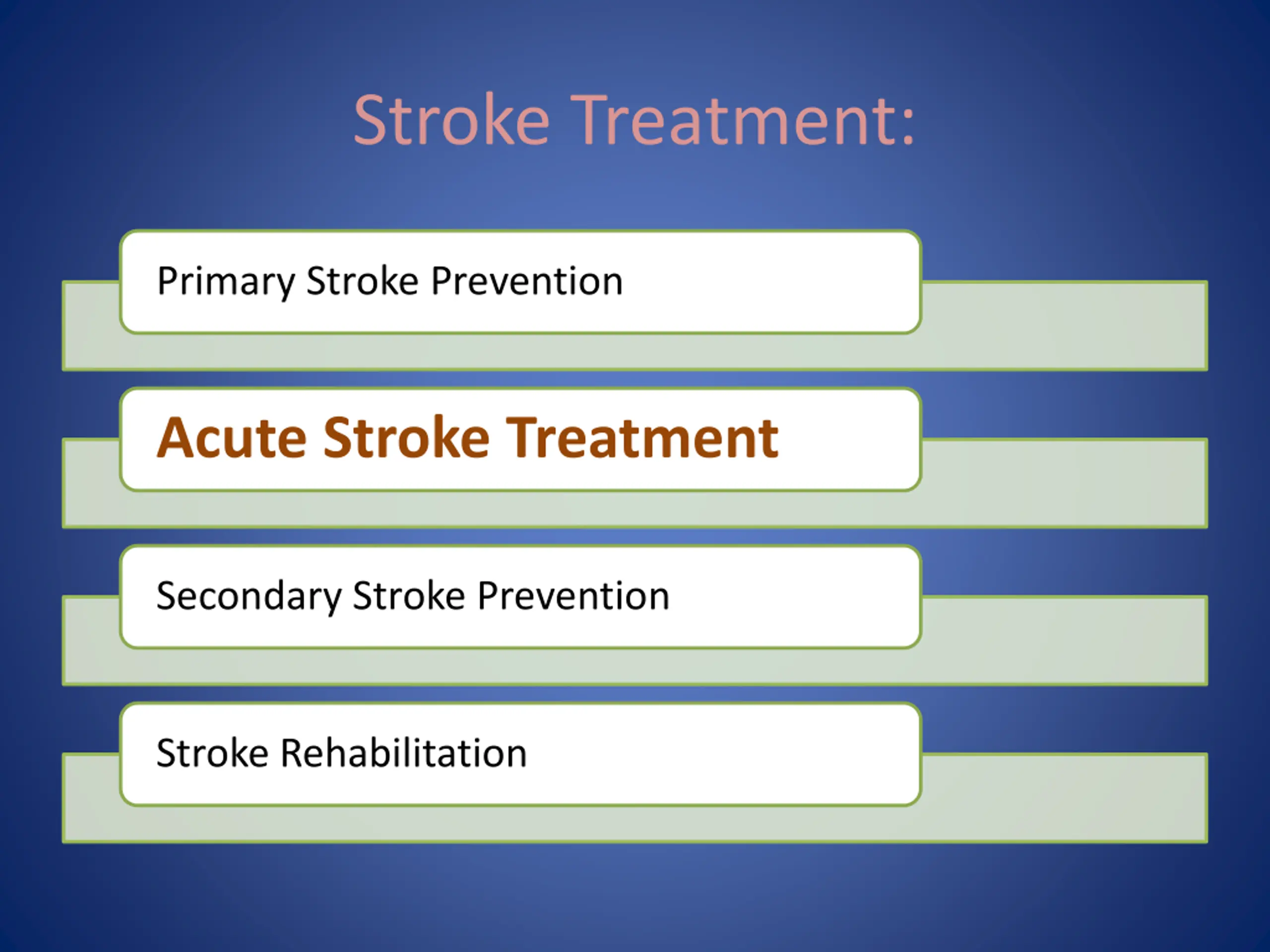 Stroke Treatment:

Primary Stroke Prevention

Acute Stroke Treatment

Secondary Stroke Prevention

Stroke Rehabilitation